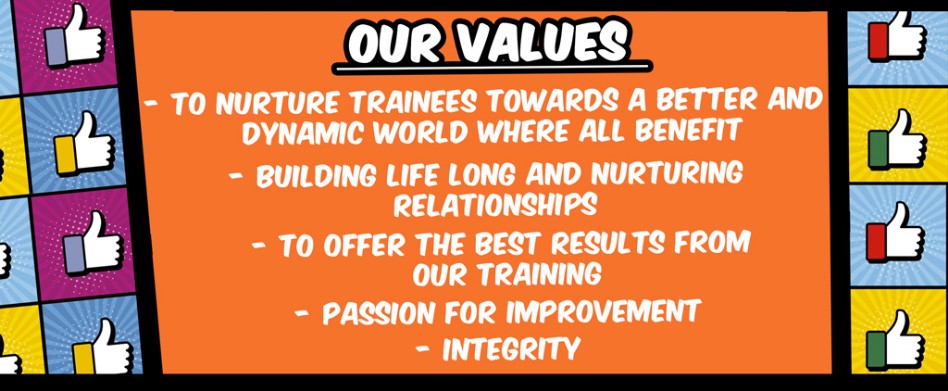 OUR VALUES

- TO NURTURE TRAINEES TOWARDS A BETTER AND DYNAMIC WORLD WHERE ALL BENEFIT

- BUILDING LIFE LONG AND NURTURING RELATIONSHIPS

- TO OFFER THE BEST RESULTS FROM OUR TRAINING

- PASSION FOR IMPROVEMENT

- INTEGRITY